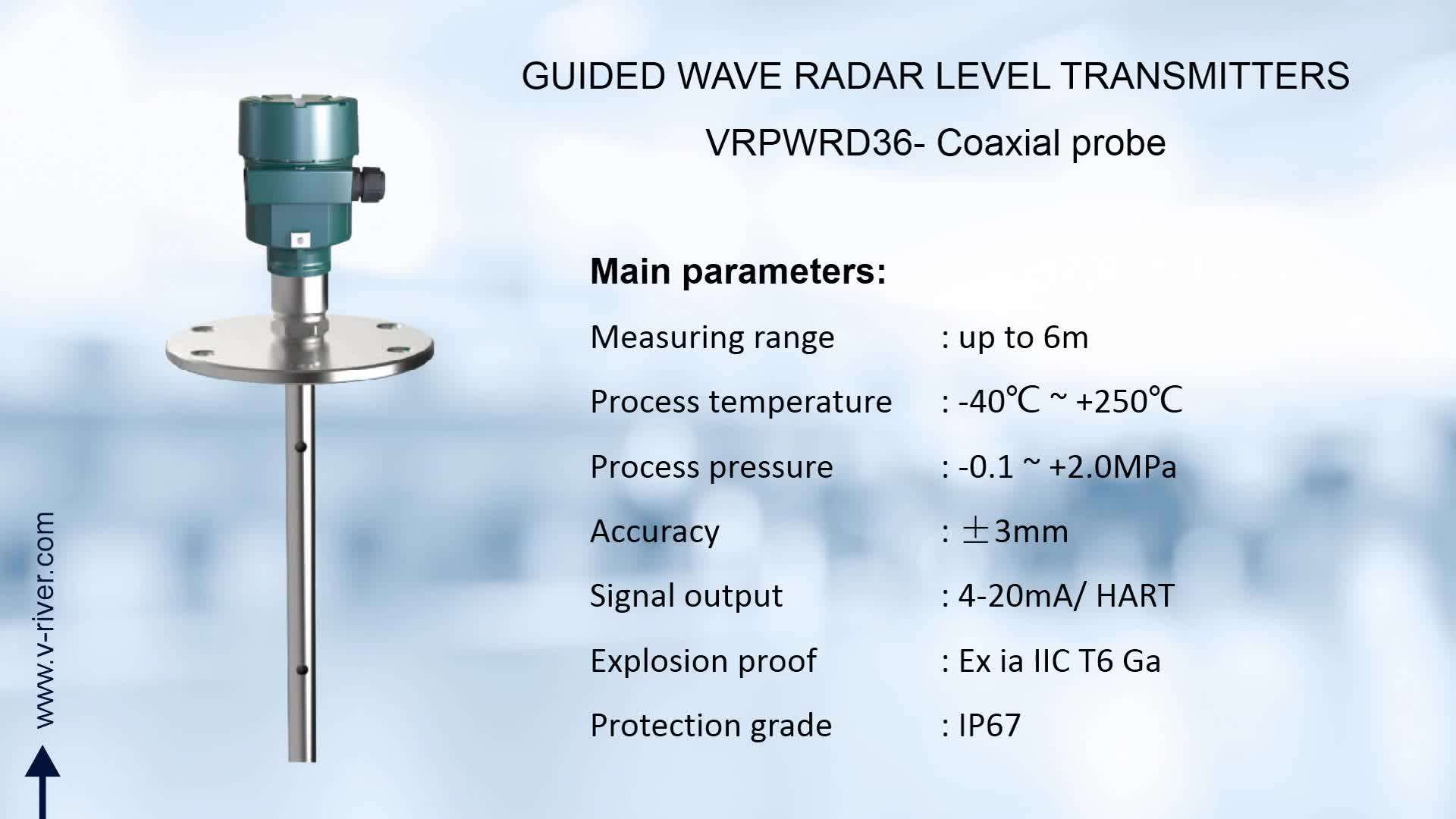 GUIDED WAVE RADAR LEVEL TRANSMITTERS

VRPWRD36- Coaxial probe

Main parameters:

Measuring range : up to 6m

Process temperature : -40℃ ~ +250℃

Process pressure : -0.1 ~ +2.0MPa

Accuracy : ±3mm

Signal output : 4-20mA/ HART

Explosion proof : Ex ia IIC T6 Ga

Protection grade : IP67

www.v-river.com